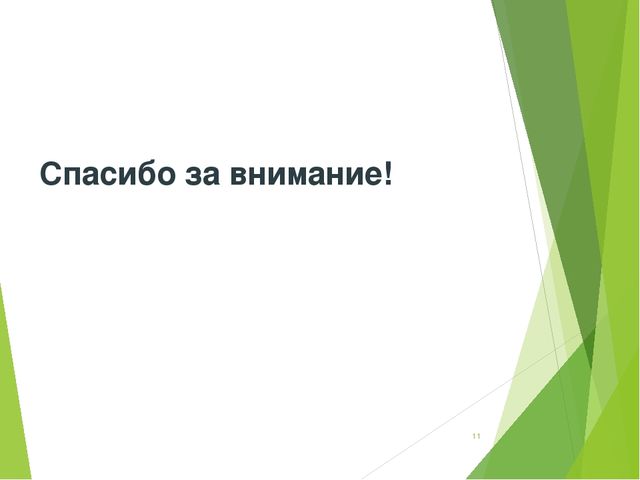 Спасибо за внимание!

11